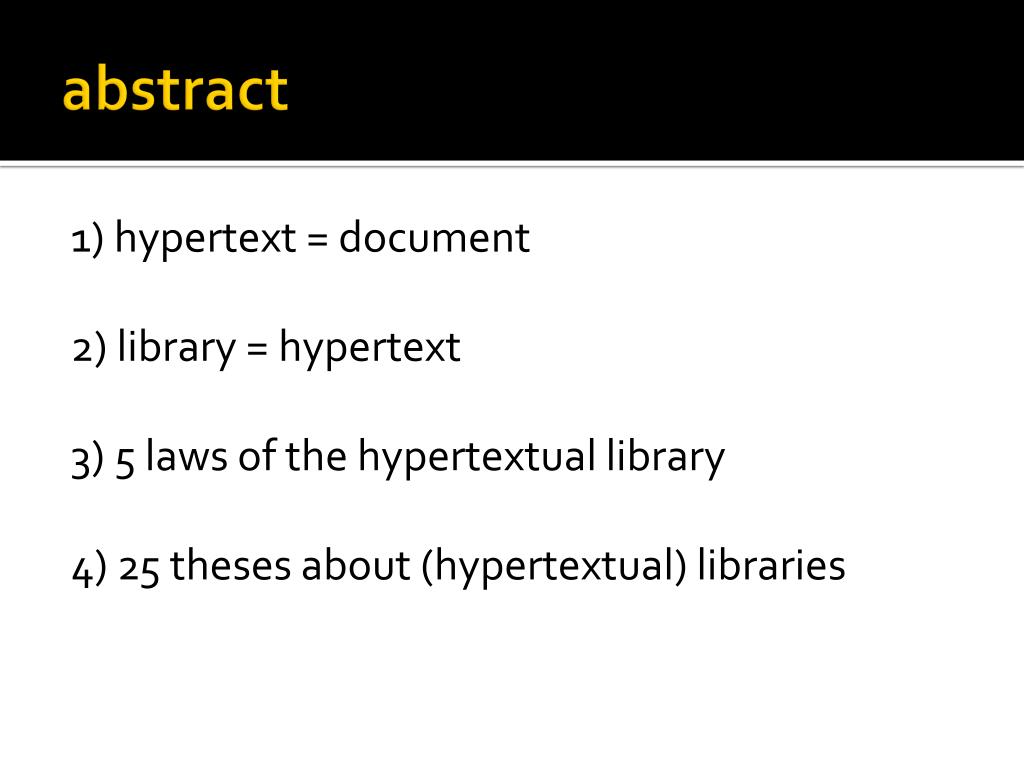 abstract

1) hypertext = document

2) library = hypertext

3) 5 laws of the hypertextual library

4) 25 theses about (hypertextual) libraries